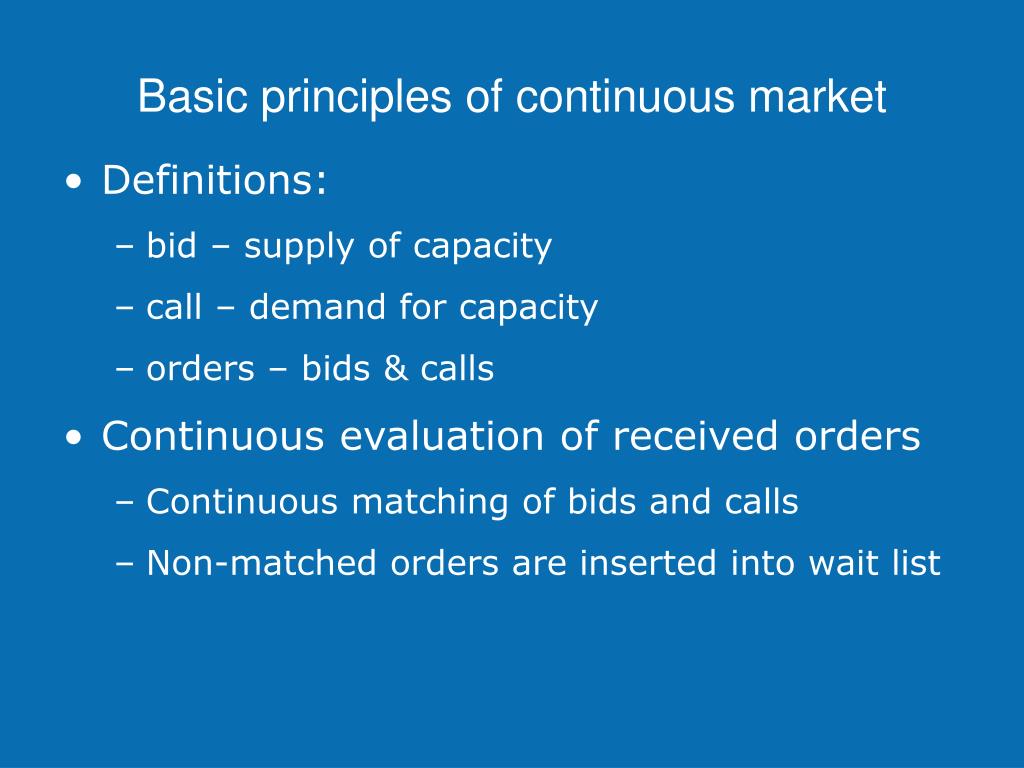 Basic principles of continuous market

• Definitions:
– bid – supply of capacity
– call – demand for capacity
– orders – bids & calls

• Continuous evaluation of received orders
– Continuous matching of bids and calls
– Non-matched orders are inserted into wait list